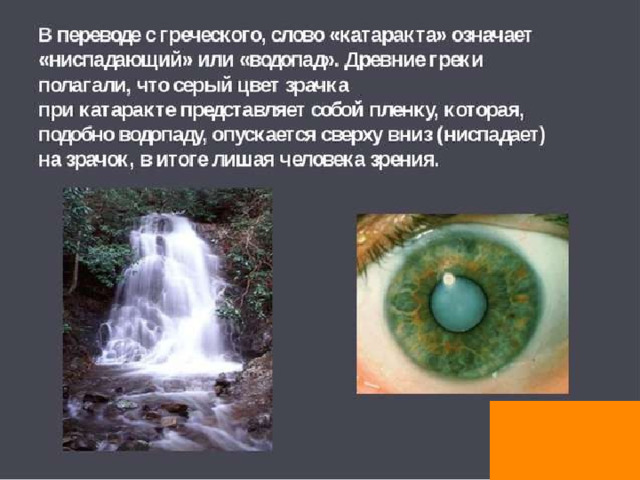 В переводе с греческого, слово «катаракта» означает «ниспадающий» или «водопад». Древние греки полагали, что серый цвет зрачка при катаракте представляет собой пленку, которая, подобно водопаду, опускается сверху вниз (ниспадает) на зрачок, в итоге лишая человека зрения.